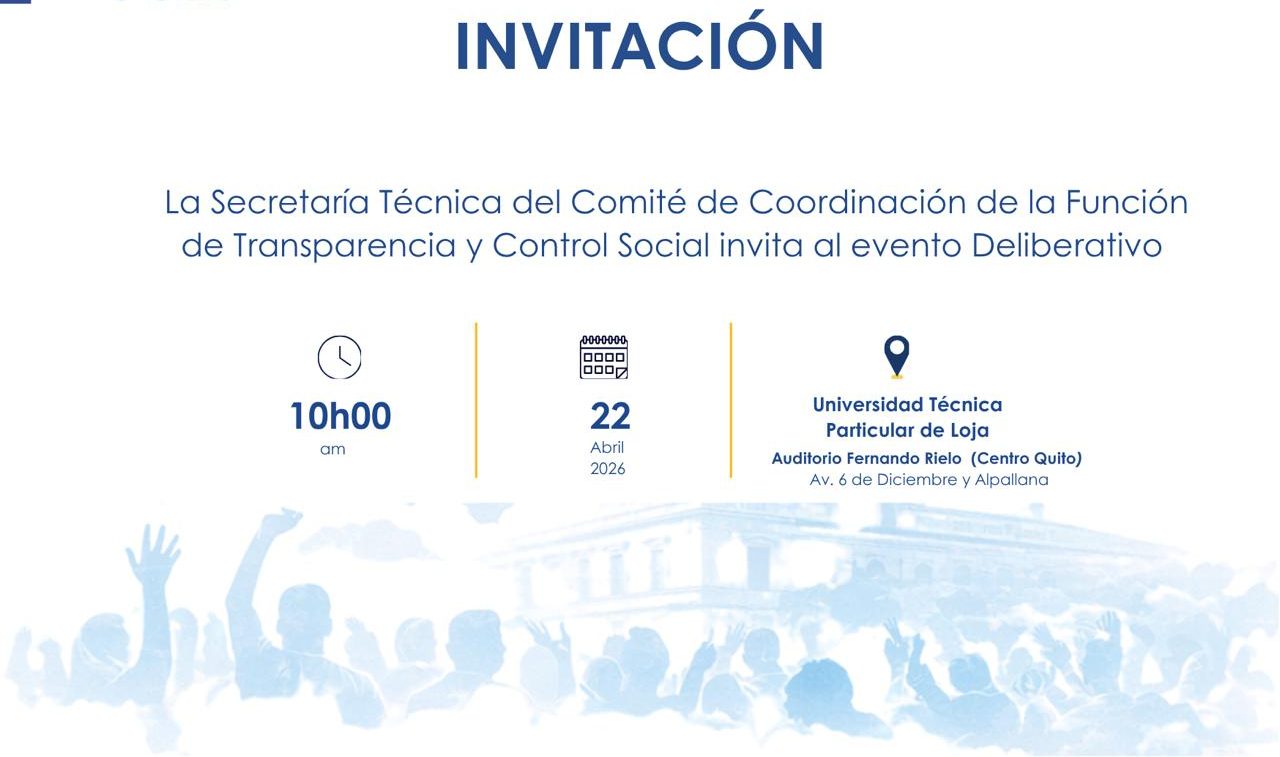 INVITACIÓN

La Secretaría Técnica del Comité de Coordinación de la Función de Transparencia y Control Social invita al evento Deliberativo

10h00
am

22
Abril
2026

Universidad Técnica Particular de Loja
Auditorio Fernando Rielo (Centro Quito)
Av. 6 de Diciembre y Alpallana